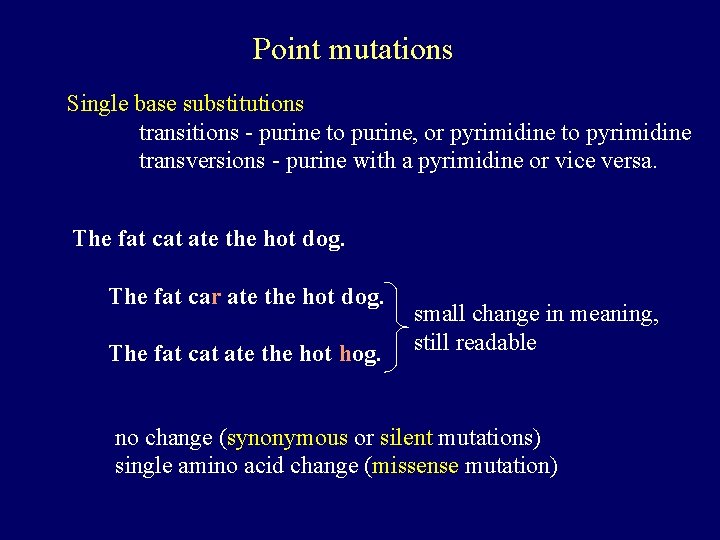 Point mutations

Single base substitutions
transitions - purine to purine, or pyrimidine to pyrimidine
transversions - purine with a pyrimidine or vice versa.

The fat cat ate the hot dog.

The fat car ate the hot dog.

The fat cat ate the hot hog.

small change in meaning, still readable

no change (synonymous or silent mutations)
single amino acid change (missense mutation)